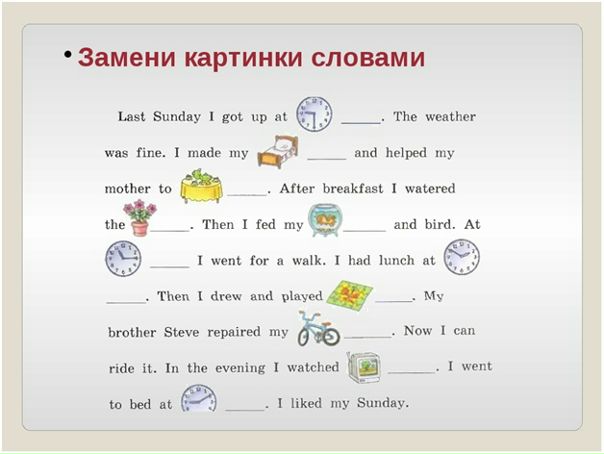 • Замени картинки словами

Last Sunday I got up at _____. The weather was fine. I made my _____ and helped my mother to _____. After breakfast I watered the _____. Then I fed my _____ and bird. At _____ I went for a walk. I had lunch at _____. Then I drew and played _____. My brother Steve repaired my _____. Now I can ride it. In the evening I watched _____. I went to bed at _____. I liked my Sunday.